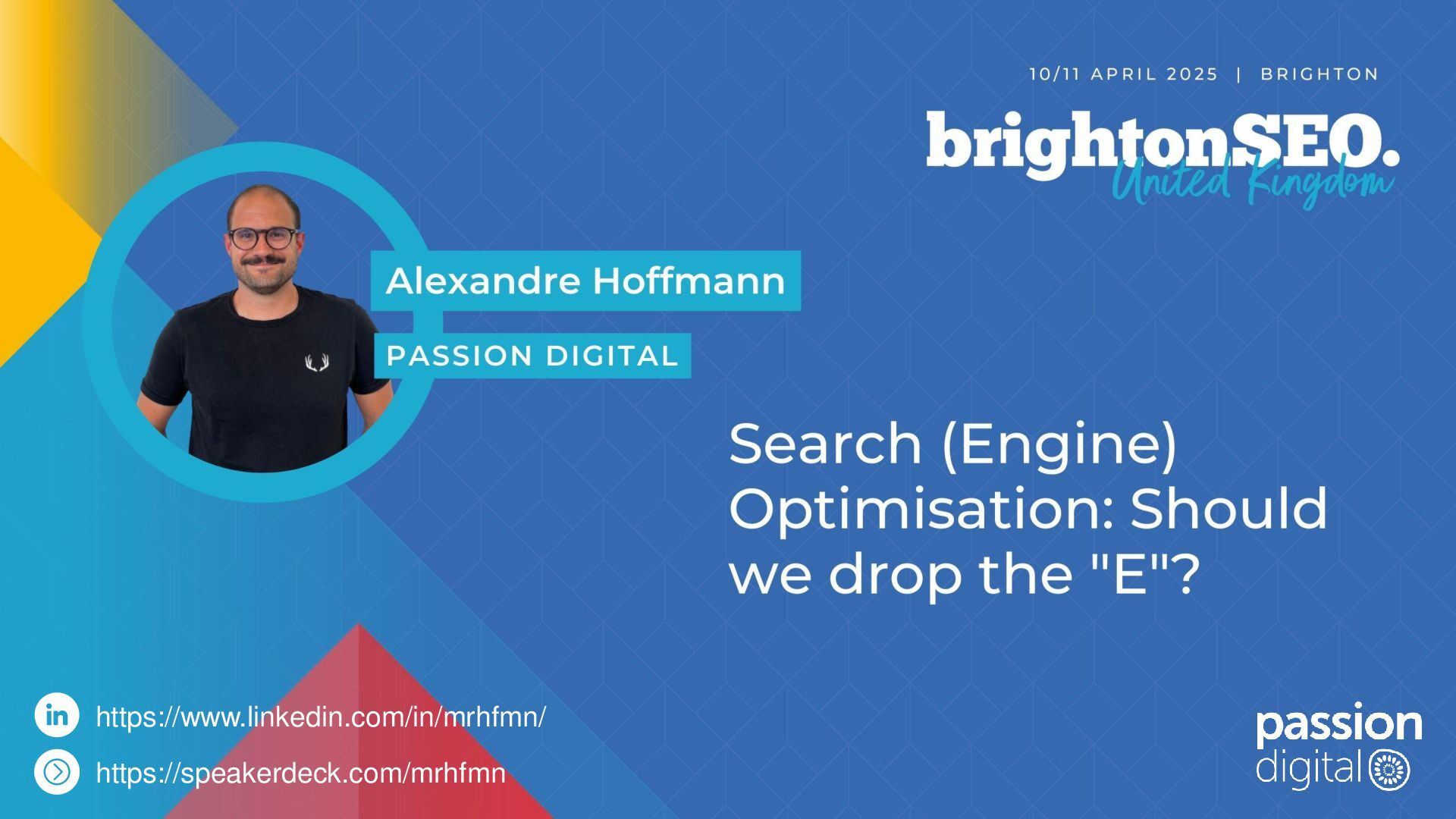 10/11 APRIL 2025 | BRIGHTON

brightonSEO.
United Kingdom

Alexandre Hoffmann

PASSION DIGITAL

Search (Engine) Optimisation: Should we drop the "E"?

in https://www.linkedin.com/in/mrhfmn/

https://speakerdeck.com/mrhfmn

passion
digital